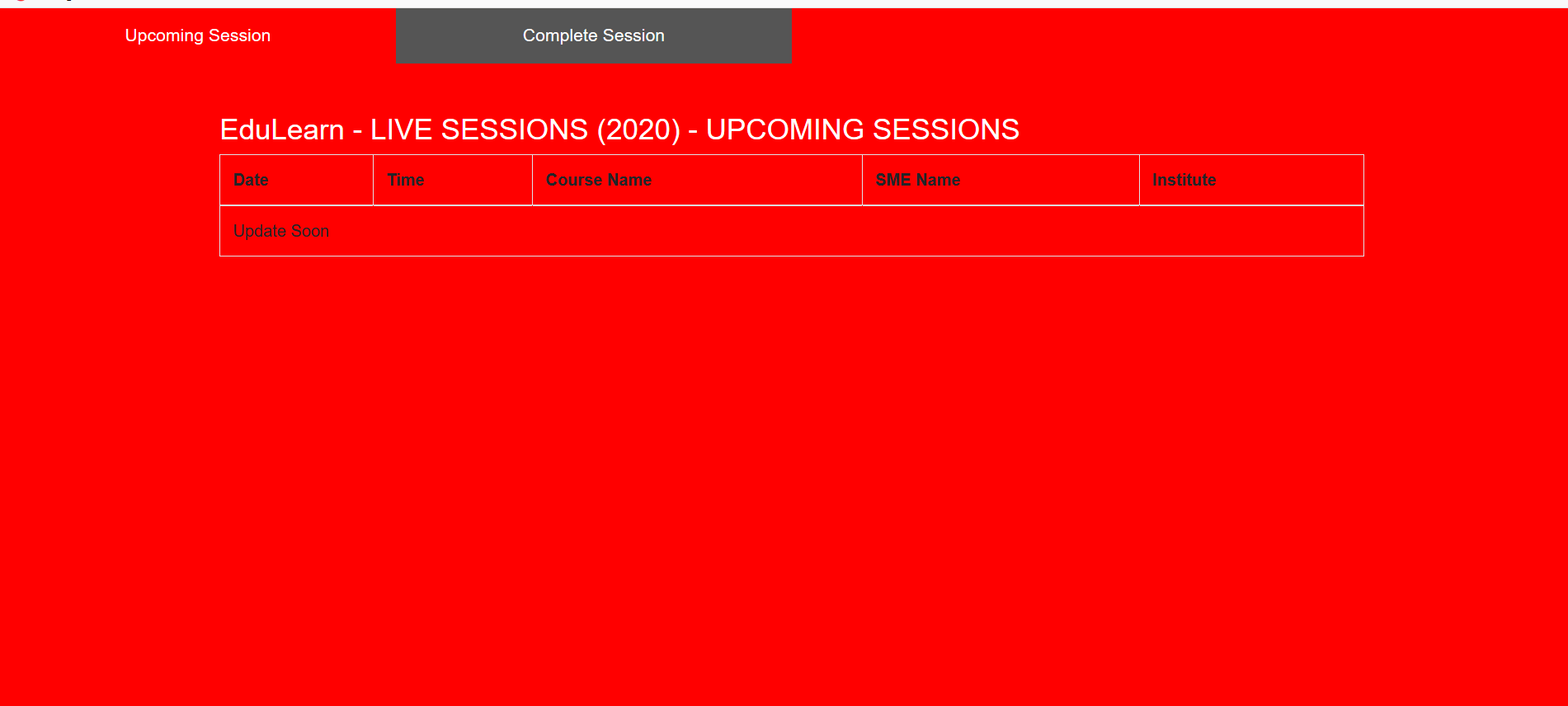 Upcoming Session

Complete Session

EduLearn - LIVE SESSIONS (2020) - UPCOMING SESSIONS

| Date | Time | Course Name | SME Name | Institute |
|---|---|---|---|---|
| Update Soon | | | | |